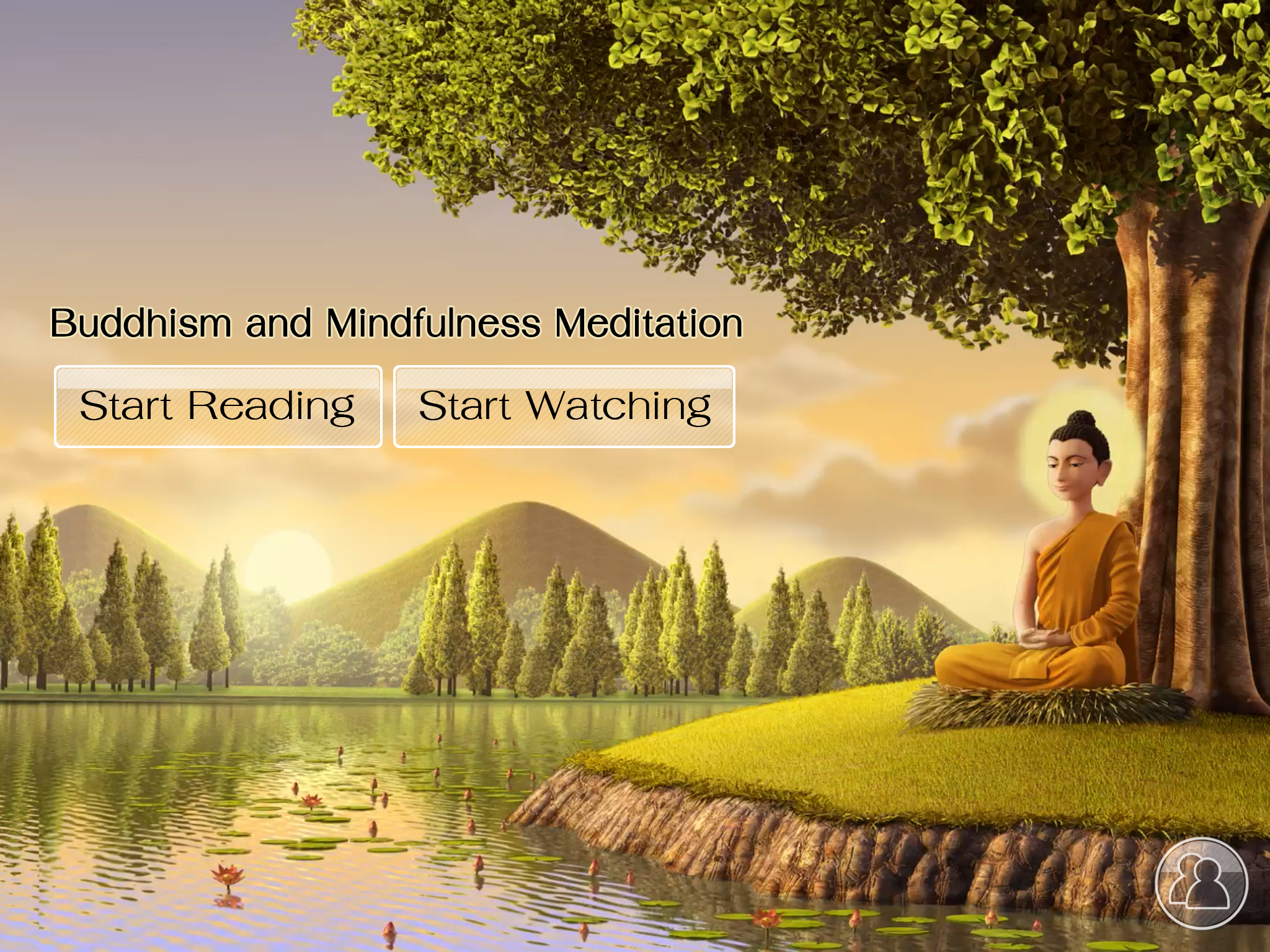 Buddhism and Mindfulness Meditation

Start Reading

Start Watching